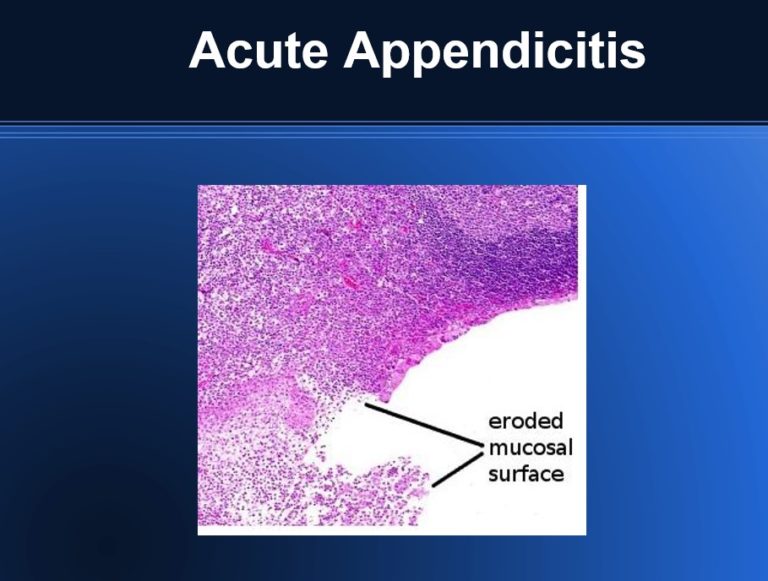 Acute Appendicitis

eroded mucosal surface